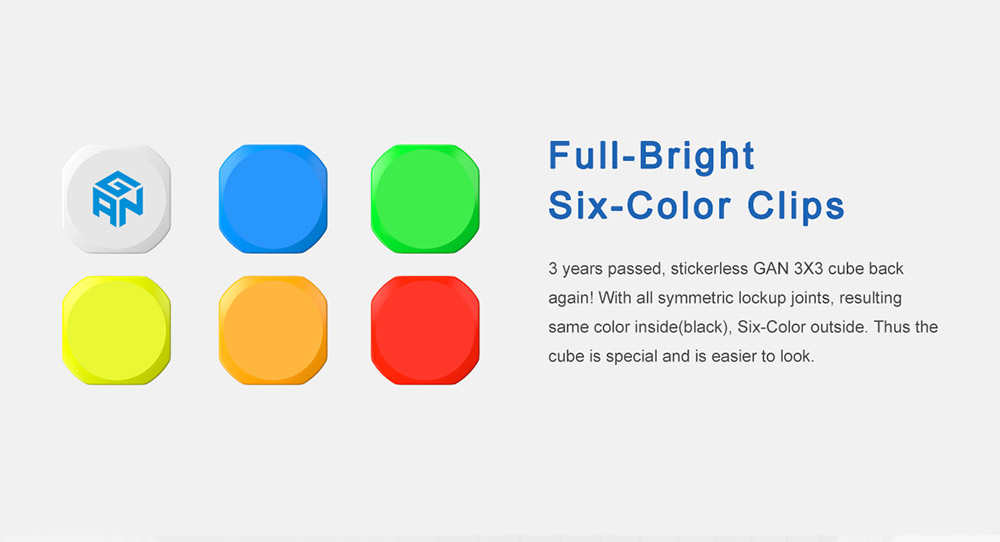 GAN

Full-Bright
Six-Color Clips

3 years passed, stickerless GAN 3X3 cube back again! With all symmetric lockup joints, resulting same color inside(black), Six-Color outside. Thus the cube is special and is easier to look.